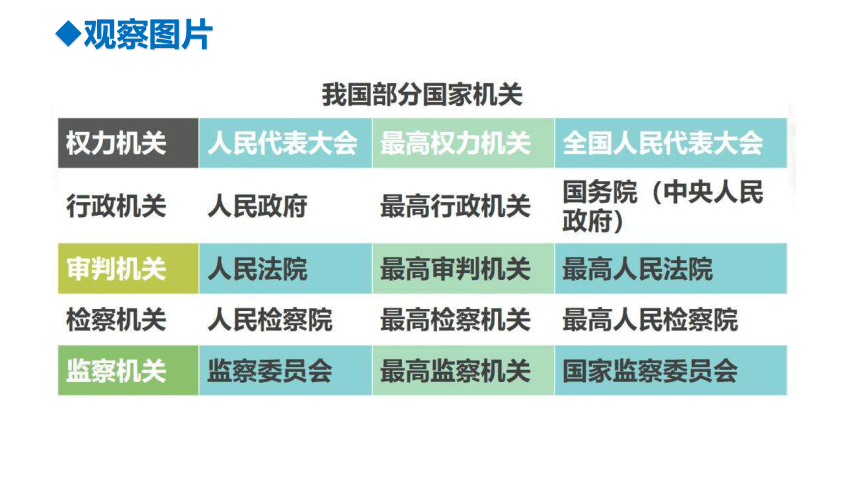 ◆观察图片

我国部分国家机关

| 权力机关 | 人民代表大会 | 最高权力机关 | 全国人民代表大会 |
|---|---|---|---|
| 行政机关 | 人民政府 | 最高行政机关 | 国务院（中央人民政府） |
| 审判机关 | 人民法院 | 最高审判机关 | 最高人民法院 |
| 检察机关 | 人民检察院 | 最高检察机关 | 最高人民检察院 |
| 监察机关 | 监察委员会 | 最高监察机关 | 国家监察委员会 |